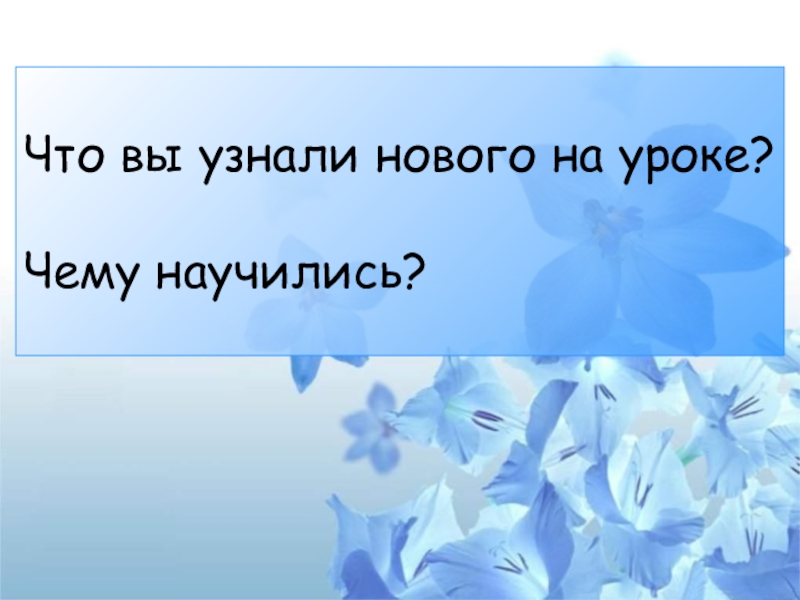 Что вы узнали нового на уроке?

Чему научились?